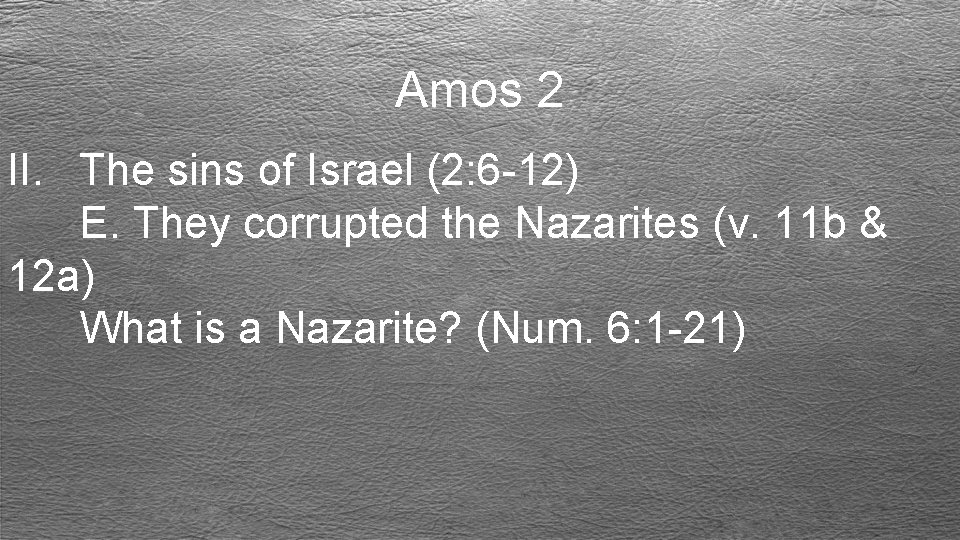 Amos 2

II. The sins of Israel (2:6-12)
E. They corrupted the Nazarites (v. 11b & 12a)
What is a Nazarite? (Num. 6:1-21)